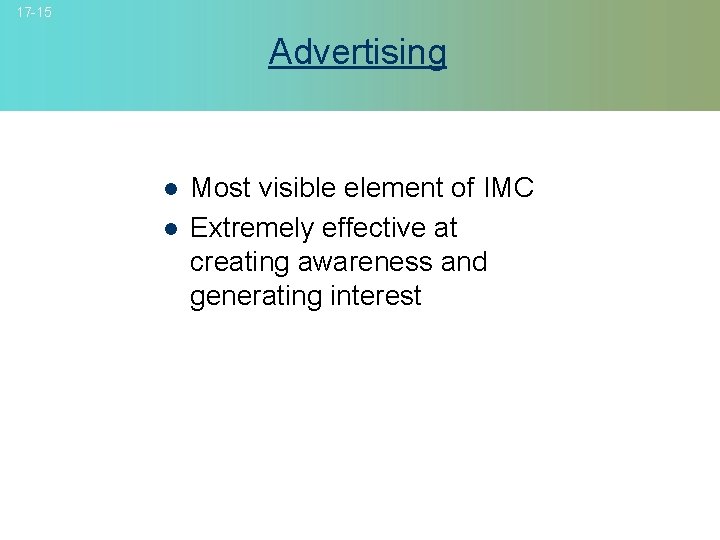 17-15

Advertising

- Most visible element of IMC
- Extremely effective at creating awareness and generating interest